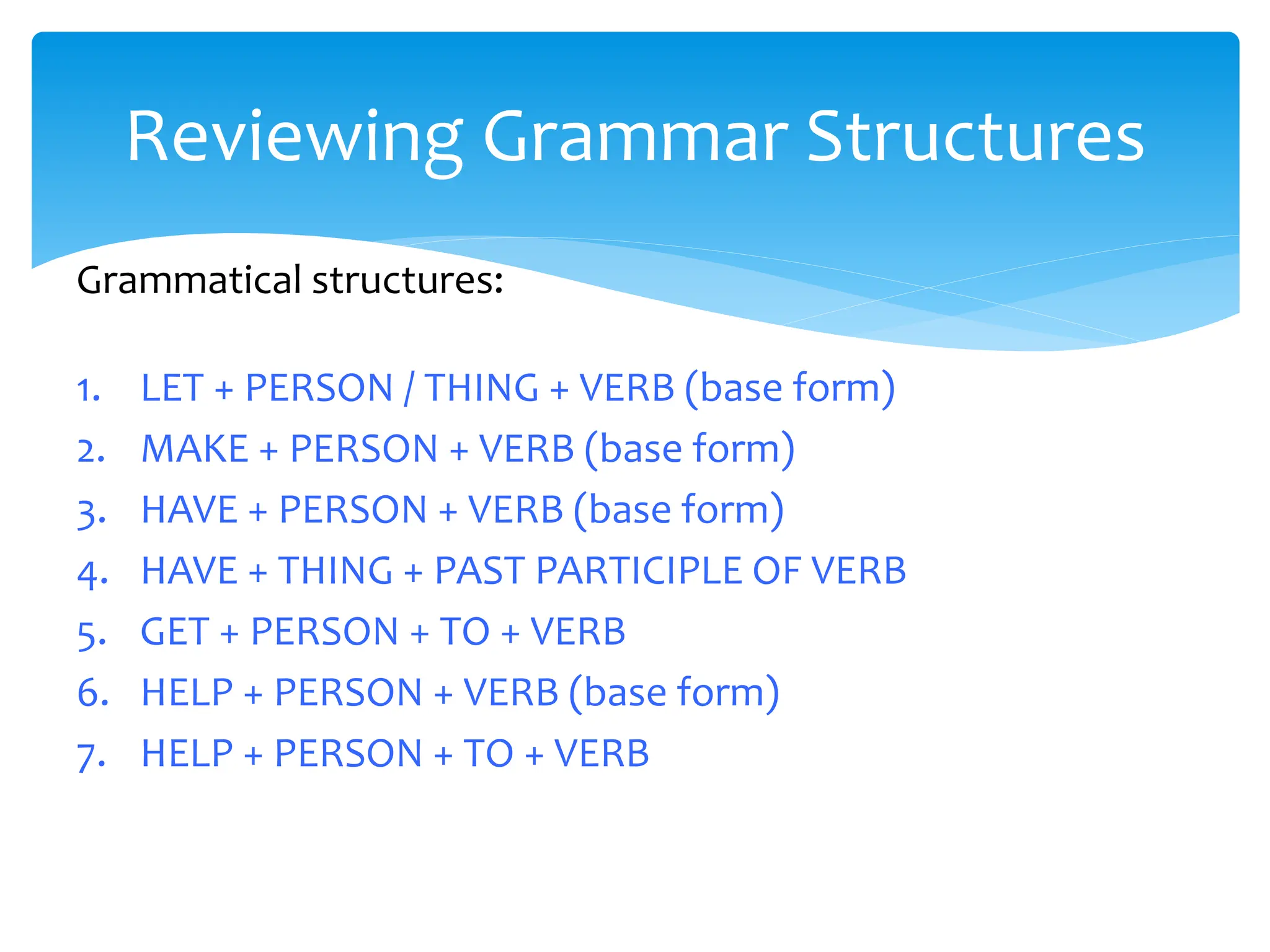 Reviewing Grammar Structures

Grammatical structures:

1. LET + PERSON / THING + VERB (base form)
2. MAKE + PERSON + VERB (base form)
3. HAVE + PERSON + VERB (base form)
4. HAVE + THING + PAST PARTICIPLE OF VERB
5. GET + PERSON + TO + VERB
6. HELP + PERSON + VERB (base form)
7. HELP + PERSON + TO + VERB